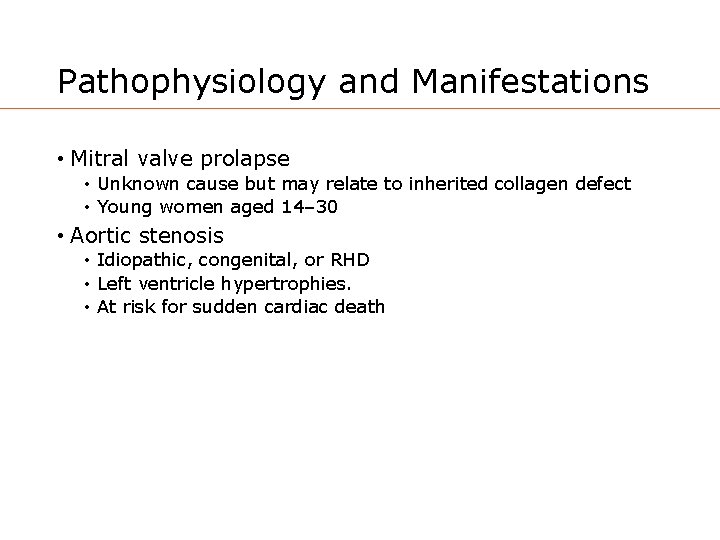 Pathophysiology and Manifestations

• Mitral valve prolapse
  • Unknown cause but may relate to inherited collagen defect
  • Young women aged 14–30
• Aortic stenosis
  • Idiopathic, congenital, or RHD
  • Left ventricle hypertrophies.
  • At risk for sudden cardiac death